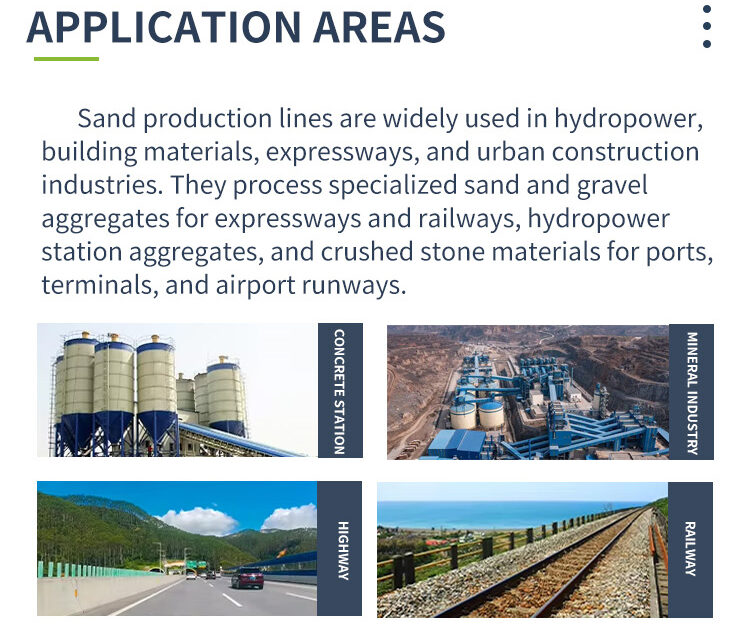 APPLICATION AREAS

Sand production lines are widely used in hydropower, building materials, expressways, and urban construction industries. They process specialized sand and gravel aggregates for expressways and railways, hydropower station aggregates, and crushed stone materials for ports, terminals, and airport runways.

CONCRETE STATION

MINERAL INDUSTRY

HIGHWAY

RAILWAY